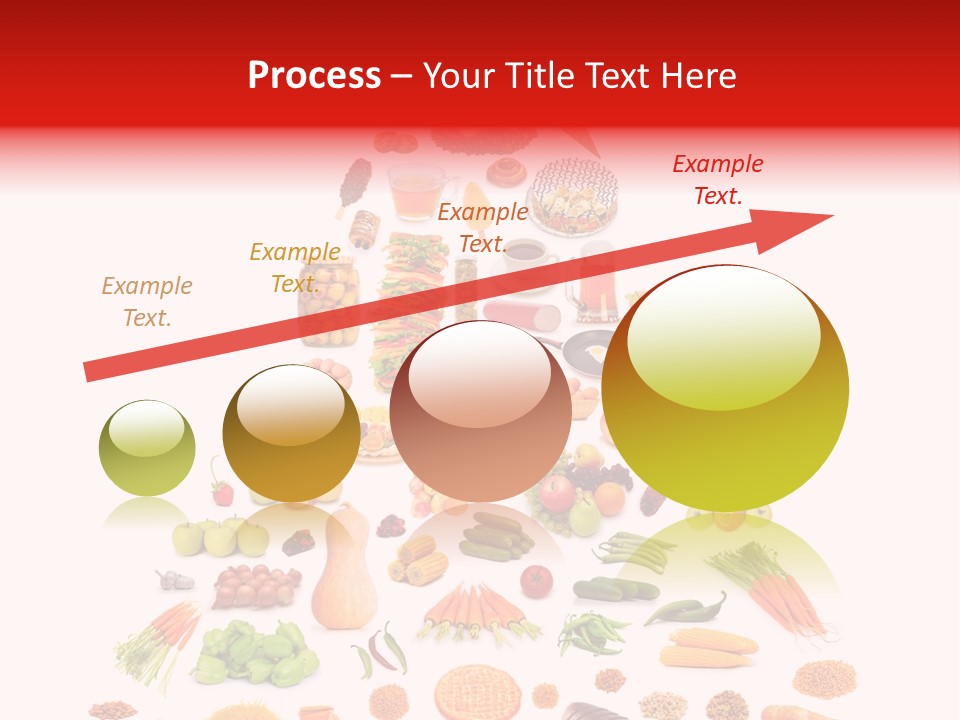 Process – Your Title Text Here

Example Text.

Example Text.

Example Text.

Example Text.